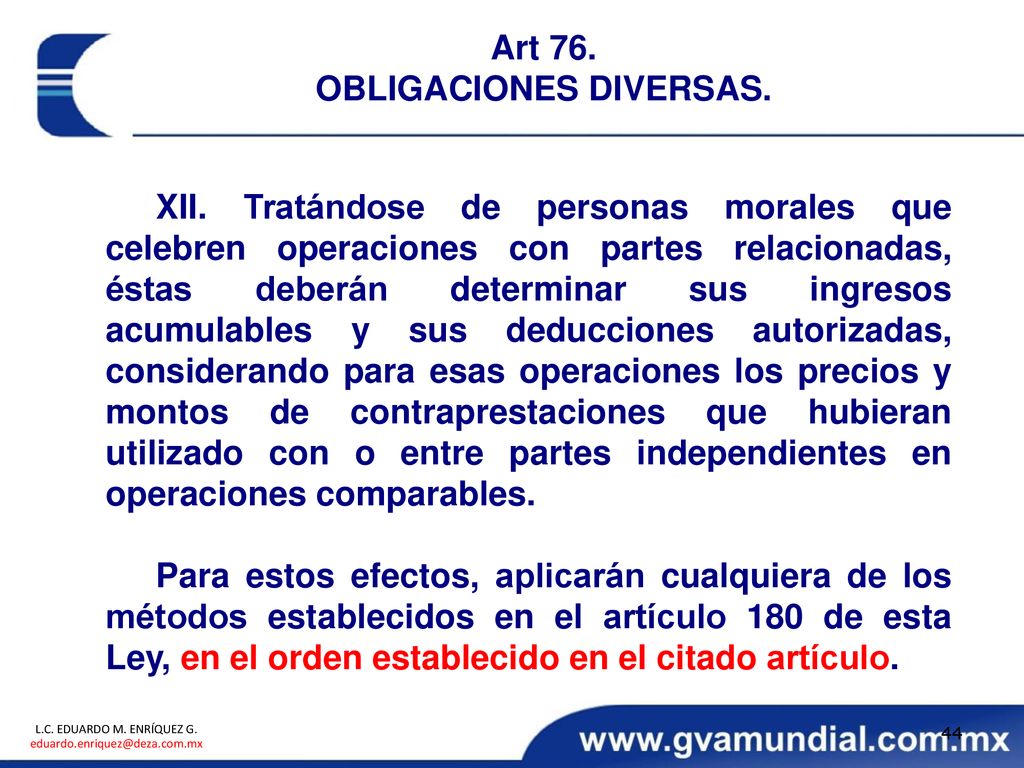 Art 76.
OBLIGACIONES DIVERSAS.

XII. Tratándose de personas morales que celebren operaciones con partes relacionadas, éstas deberán determinar sus ingresos acumulables y sus deducciones autorizadas, considerando para esas operaciones los precios y montos de contraprestaciones que hubieran utilizado con o entre partes independientes en operaciones comparables.

Para estos efectos, aplicarán cualquiera de los métodos establecidos en el artículo 180 de esta Ley, en el orden establecido en el citado artículo.

L.C. EDUARDO M. ENRÍQUEZ G.
eduardo.enriquez@deza.com.mx

44

www.gvamundial.com.mx